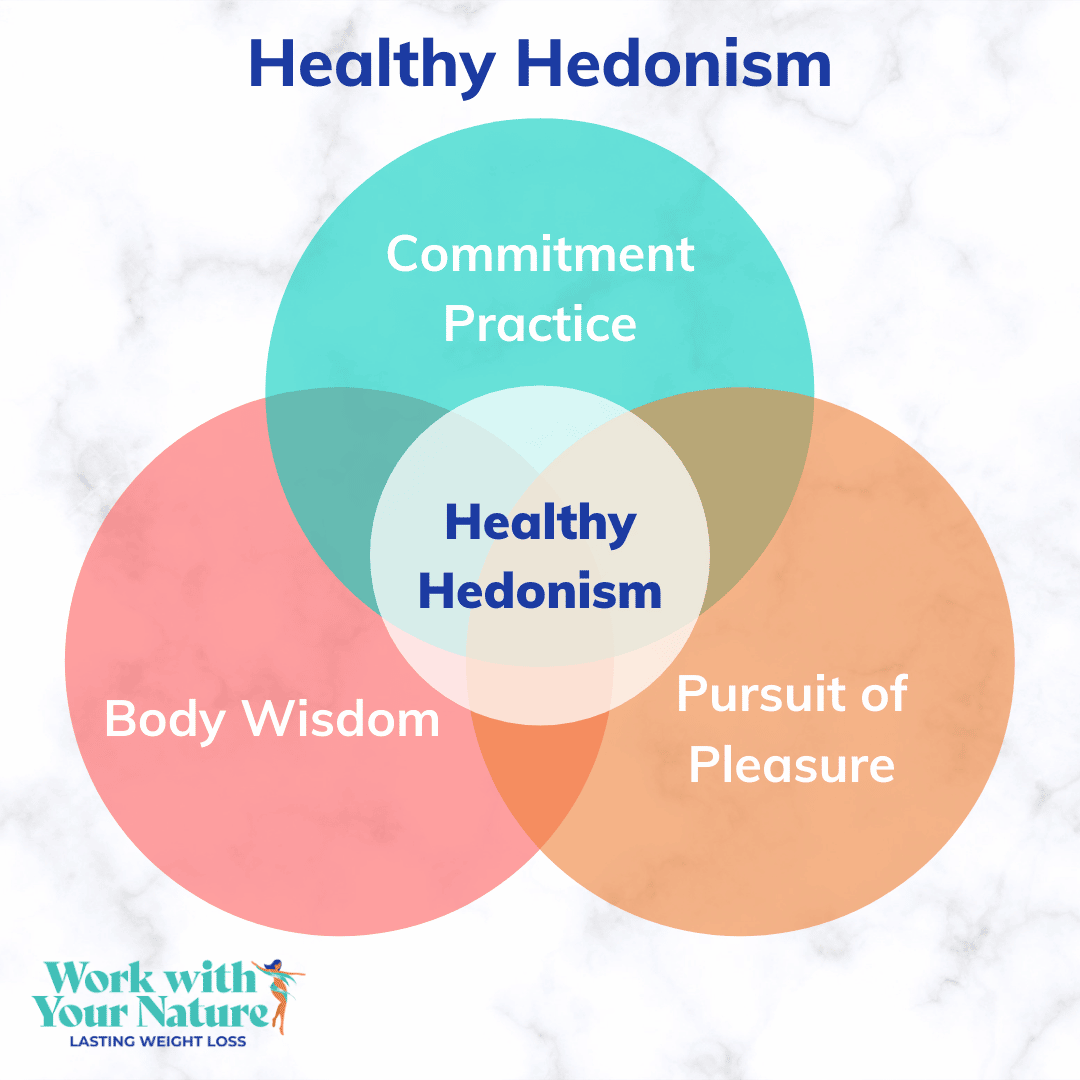 Healthy Hedonism

Commitment Practice

Healthy Hedonism

Body Wisdom

Pursuit of Pleasure

Work with Your Nature
LASTING WEIGHT LOSS